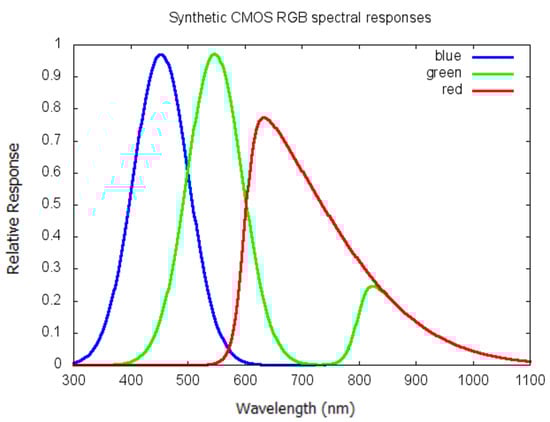 Synthetic CMOS RGB spectral responses

blue
green
red

Relative Response

1
0.9
0.8
0.7
0.6
0.5
0.4
0.3
0.2
0.1
0

300 400 500 600 700 800 900 1000 1100

Wavelength (nm)